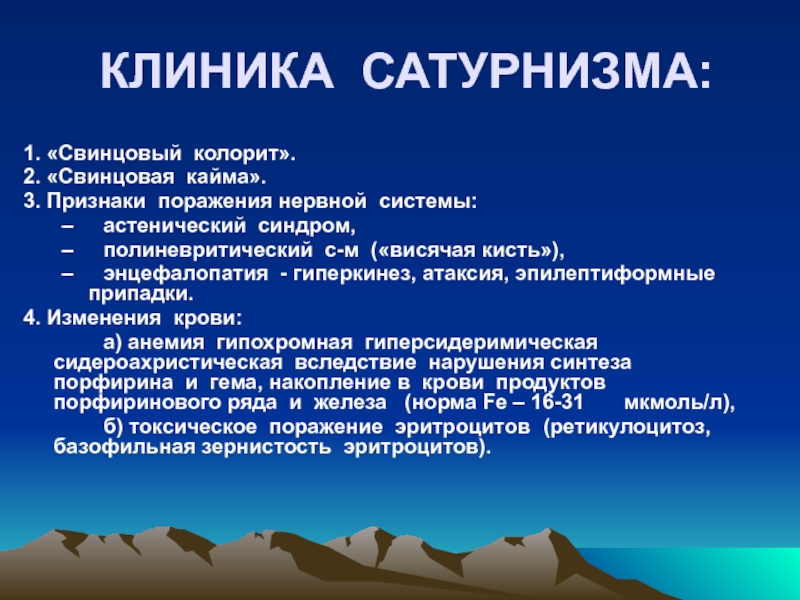 КЛИНИКА САТУРНИЗМА:

1. «Свинцовый колорит».
2. «Свинцовая кайма».
3. Признаки поражения нервной системы:
– астенический синдром,
– полиневритический с-м («висячая кисть»),
– энцефалопатия - гиперкинез, атаксия, эпилептиформные припадки.
4. Изменения крови:
а) анемия гипохромная гиперсидеримическая сидероахристическая вследствие нарушения синтеза порфирина и гема, накопление в крови продуктов порфиринового ряда и железа (норма Fe – 16-31 мкмоль/л),
б) токсическое поражение эритроцитов (ретикулоцитоз, базофильная зернистость эритроцитов).